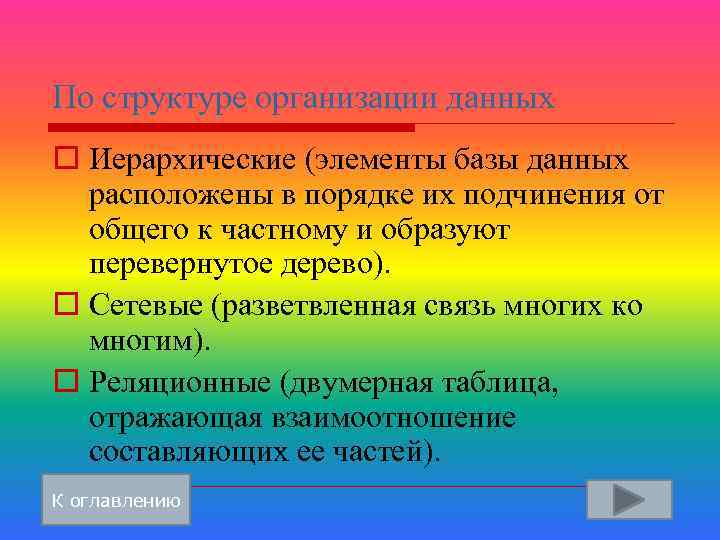 По структуре организации данных

Иерархические (элементы базы данных расположены в порядке их подчинения от общего к частному и образуют перевернутое дерево).

Сетевые (разветвленная связь многих ко многим).

Реляционные (двумерная таблица, отражающая взаимоотношение составляющих ее частей).

К оглавлению